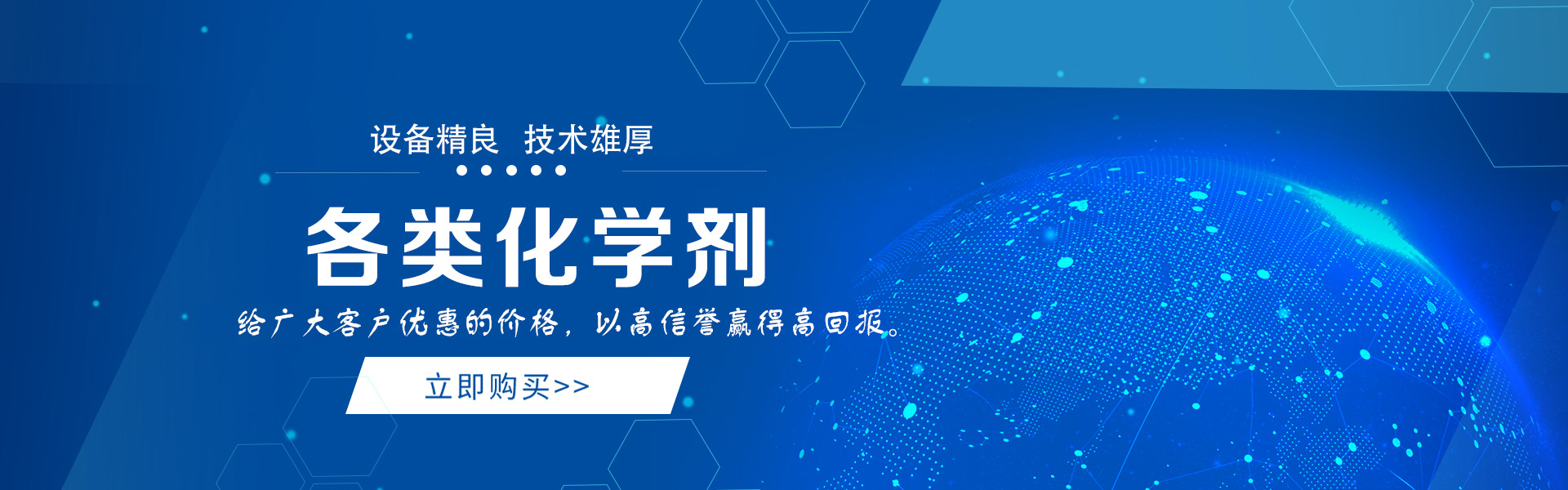 设备精良 技术雄厚

各类化学剂

给广大客户优惠的价格，以高信誉赢得高回报。

立即购买>>